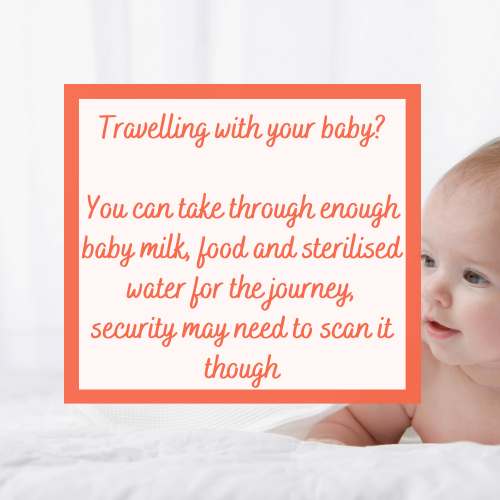 Travelling with your baby?

You can take through enough baby milk, food and sterilised water for the journey, security may need to scan it though